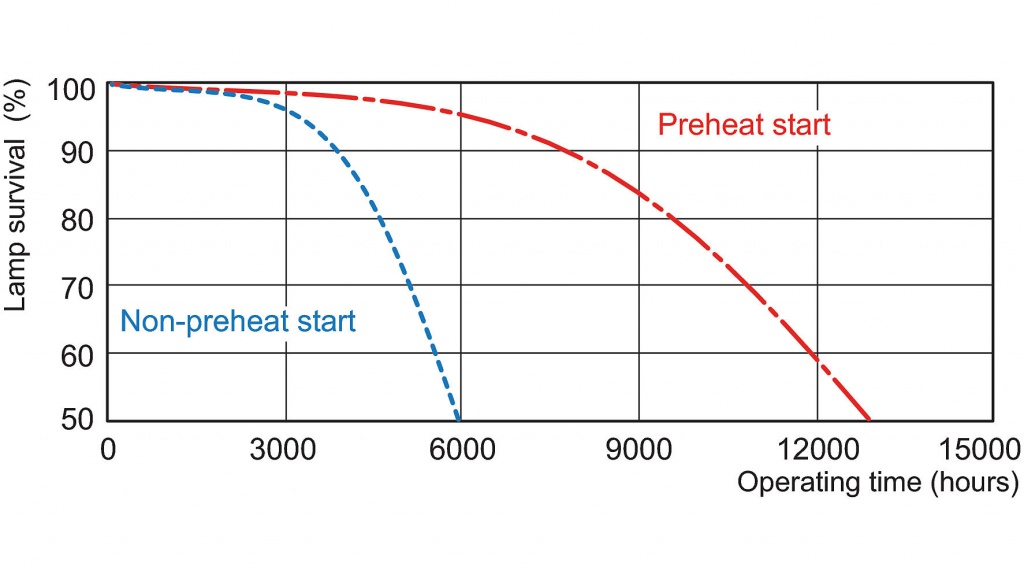 Lamp survival (%)

100
90
80
70
60
50

Preheat start

Non-preheat start

0
3000
6000
9000
12000
15000

Operating time (hours)